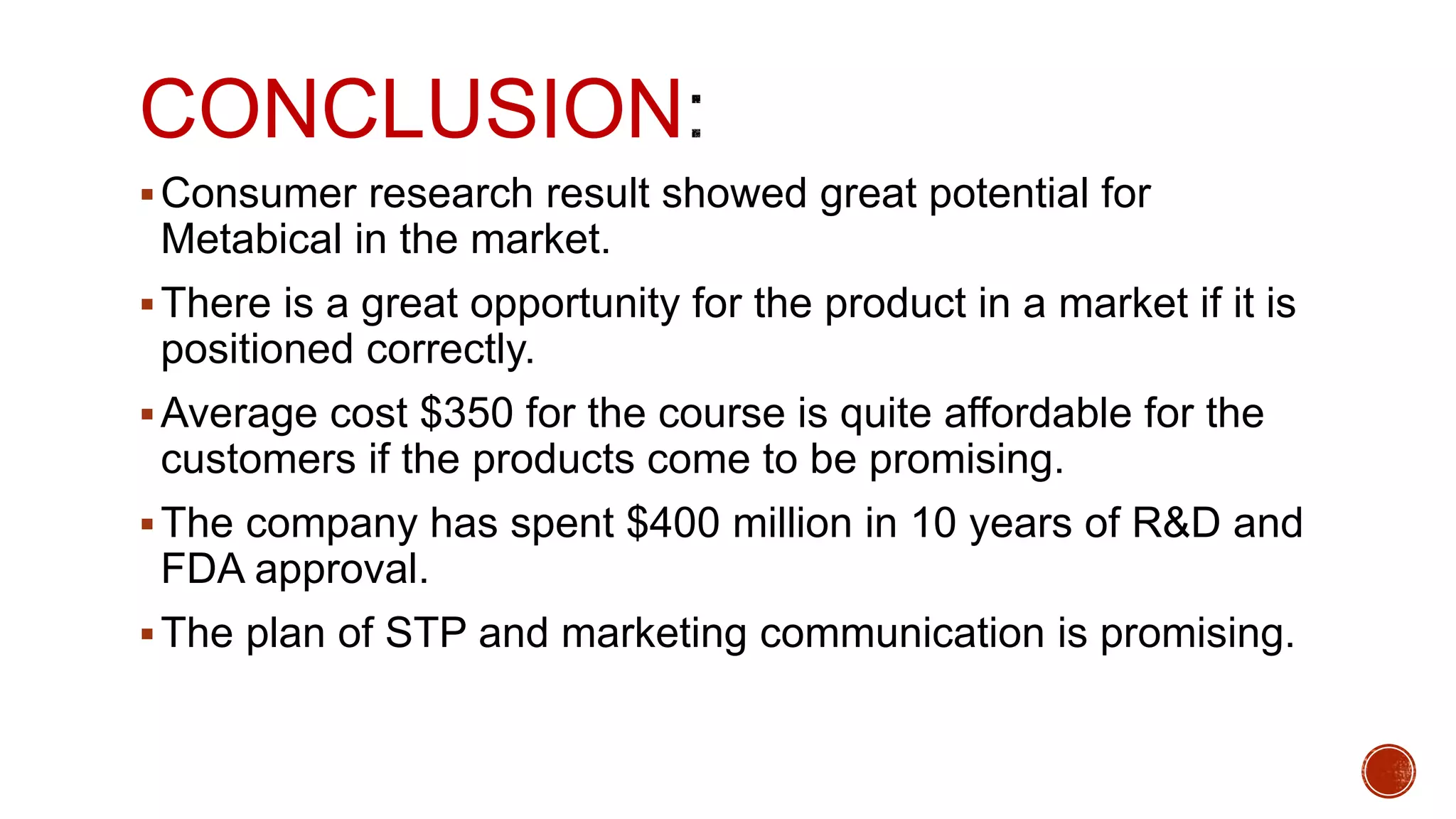 CONCLUSION:

▪ Consumer research result showed great potential for Metabical in the market.

▪ There is a great opportunity for the product in a market if it is positioned correctly.

▪ Average cost \$350 for the course is quite affordable for the customers if the products come to be promising.

▪ The company has spent \$400 million in 10 years of R&D and FDA approval.

▪ The plan of STP and marketing communication is promising.